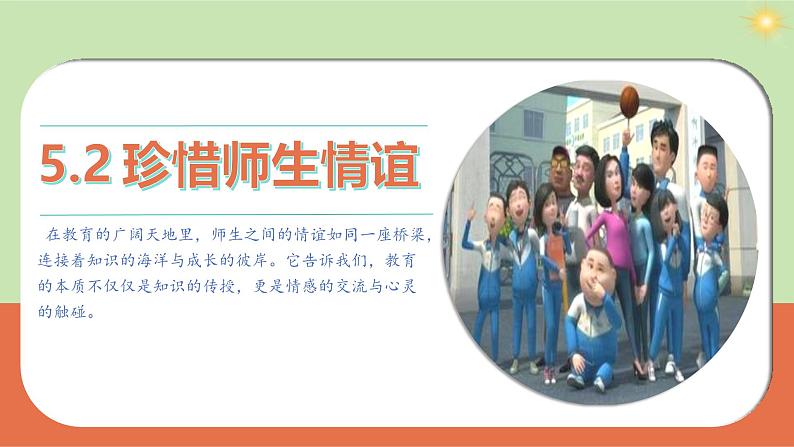 5.2 珍惜师生情谊

在教育的广阔天地里，师生之间的情谊如同一座桥梁，连接着知识的海洋与成长的彼岸。它告诉我们，教育的本质不仅仅是知识的传授，更是情感的交流与心灵的触碰。